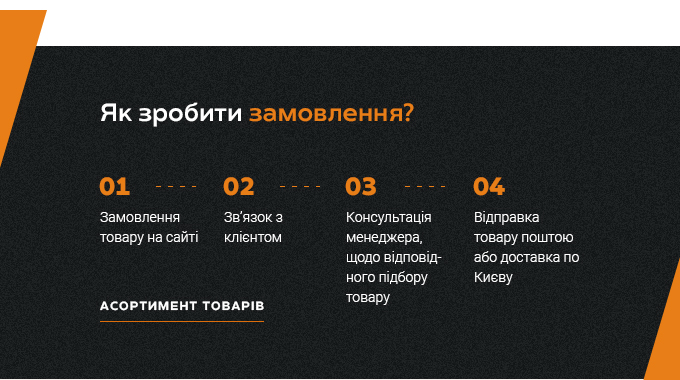 Як зробити замовлення?

01
Замовлення товару на сайті

02
Зв'язок з клієнтом

03
Консультація менеджера, щодо відповідного підбору товару

04
Відправка товару поштою або доставка по Києву

АСОРТИМЕНТ ТОВАРІВ